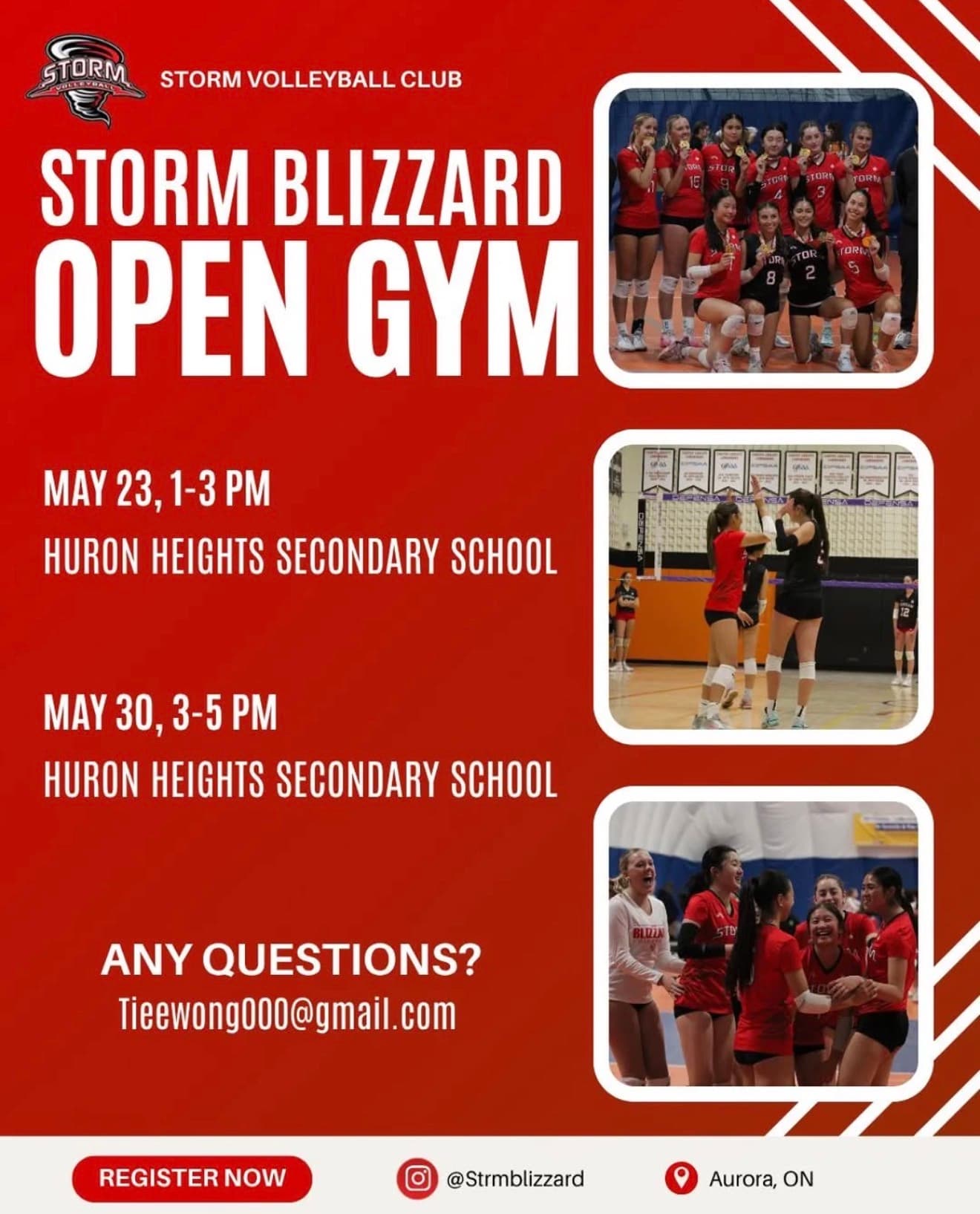 STORM VOLLEYBALL

STORM VOLLEYBALL CLUB

STORM BLIZZARD OPEN GYM

MAY 23, 1-3 PM
HURON HEIGHTS SECONDARY SCHOOL

MAY 30, 3-5 PM
HURON HEIGHTS SECONDARY SCHOOL

ANY QUESTIONS?
Tieewong000@gmail.com

REGISTER NOW

@Strmblizzard

Aurora, ON